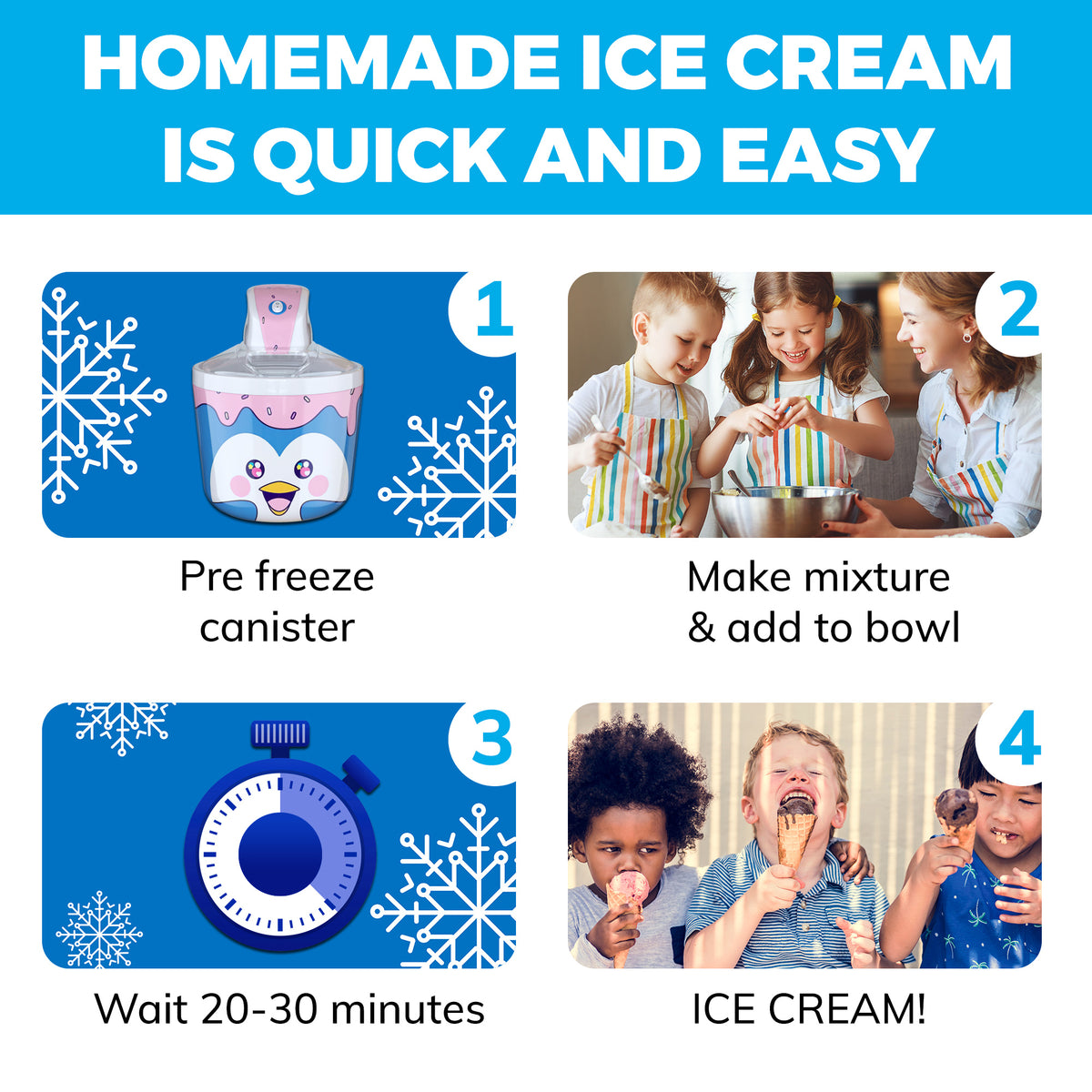 HOMEMADE ICE CREAM IS QUICK AND EASY

1

Pre freeze canister

2

Make mixture & add to bowl

3

Wait 20-30 minutes

4

ICE CREAM!